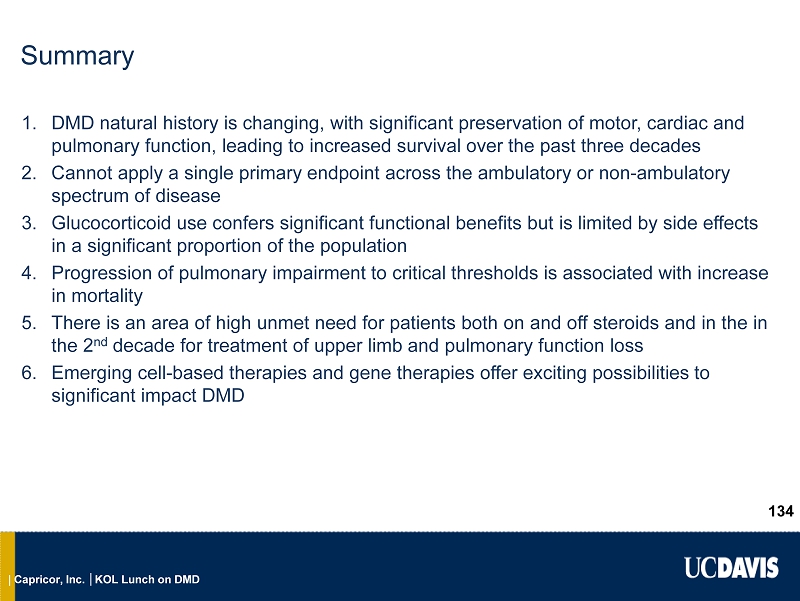 Summary

1. DMD natural history is changing, with significant preservation of motor, cardiac and pulmonary function, leading to increased survival over the past three decades
2. Cannot apply a single primary endpoint across the ambulatory or non-ambulatory spectrum of disease
3. Glucocorticoid use confers significant functional benefits but is limited by side effects in a significant proportion of the population
4. Progression of pulmonary impairment to critical thresholds is associated with increase in mortality
5. There is an area of high unmet need for patients both on and off steroids and in the in the 2$^{nd}$ decade for treatment of upper limb and pulmonary function loss
6. Emerging cell-based therapies and gene therapies offer exciting possibilities to significant impact DMD

134

| Capricor, Inc. | KOL Lunch on DMD

UCDAVIS